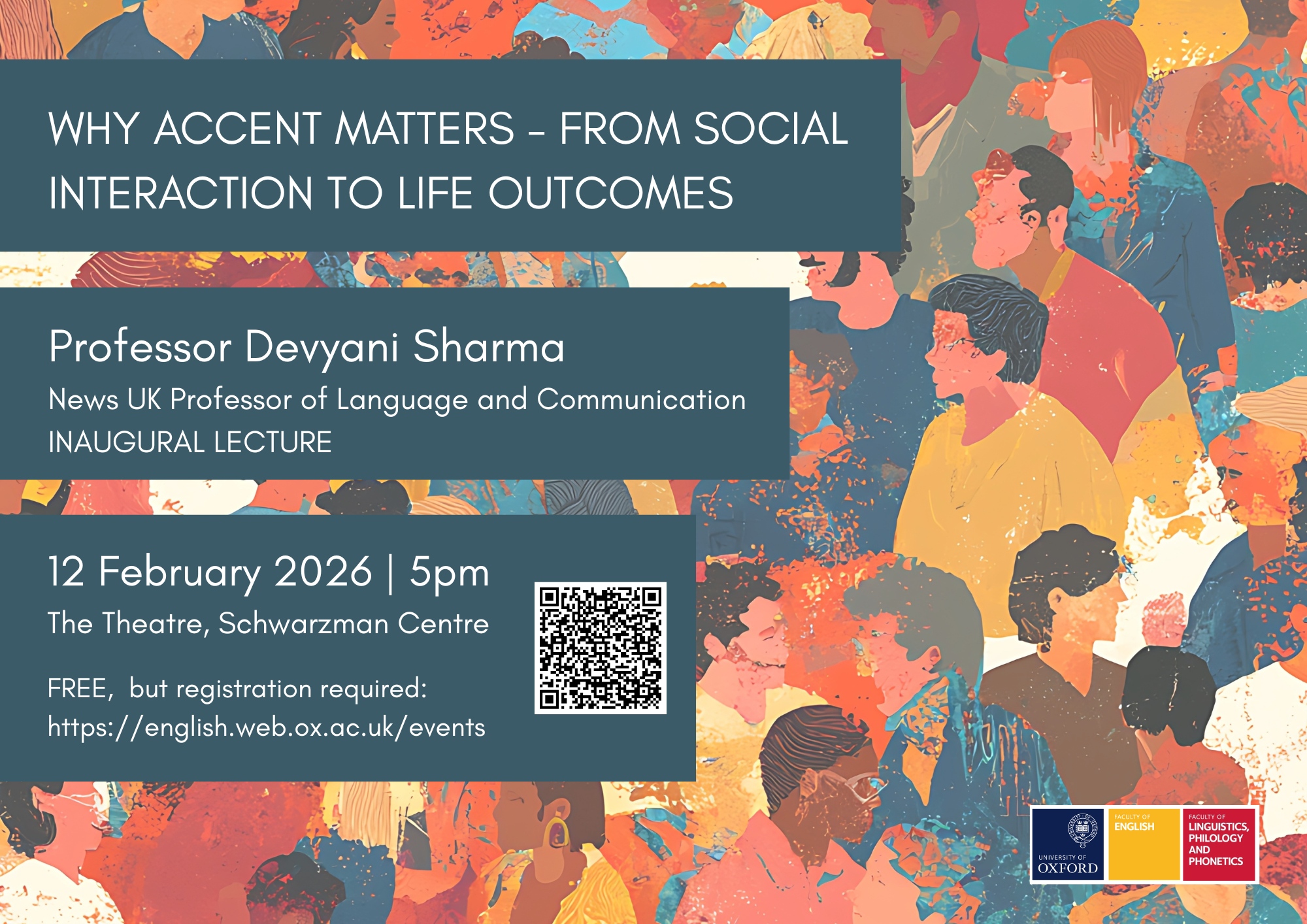 WHY ACCENT MATTERS – FROM SOCIAL INTERACTION TO LIFE OUTCOMES

Professor Devyani Sharma

News UK Professor of Language and Communication

INAUGURAL LECTURE

12 February 2026 | 5pm

The Theatre, Schwarzman Centre

FREE, but registration required: https://english.web.ox.ac.uk/events

UNIVERSITY OF OXFORD

FACULTY OF ENGLISH

FACULTY OF LINGUISTICS, PHILOLOGY AND PHONETICS